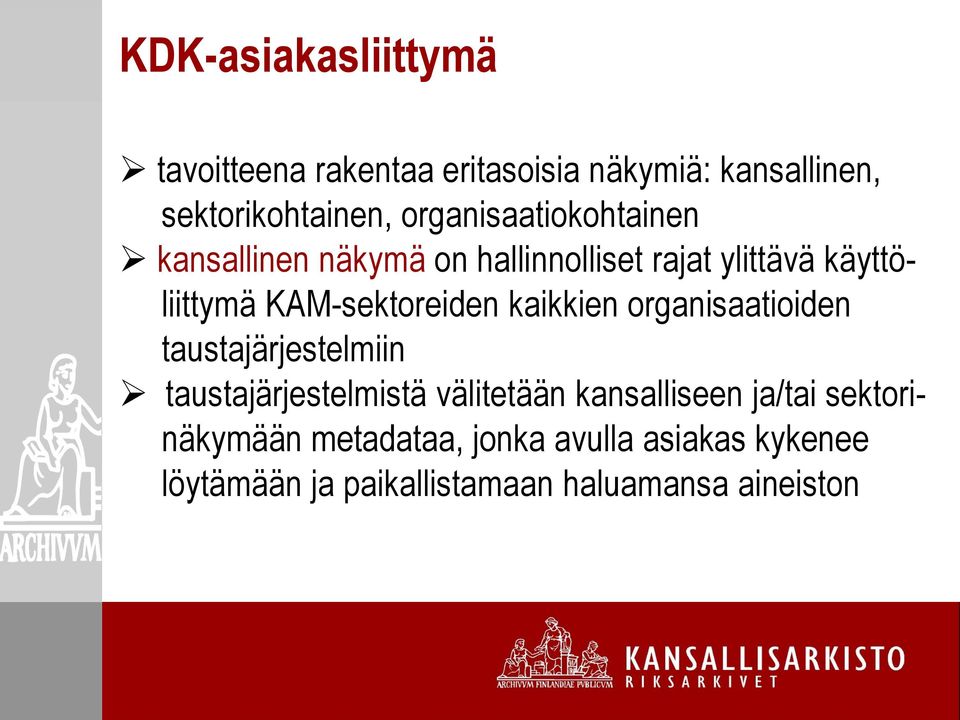 KDK-asiakasliittymä

➢ tavoitteena rakentaa eritasoisia näkymiä: kansallinen, sektorikohtainen, organisaatiokohtainen
➢ kansallinen näkymä on hallinnolliset rajat ylittävä käyttöliittymä KAM-sektoreiden kaikkien organisaatioiden taustajärjestelmiin
➢ taustajärjestelmistä välitetään kansalliseen ja/tai sektorinäkymään metadataa, jonka avulla asiakas kykenee löytämään ja paikallistamaan haluamansa aineiston

ARCHIVVM

ARCHIVVM FINLANDIAE PVBLICVM
KANSALLISARKISTO
RIKSARKIVET